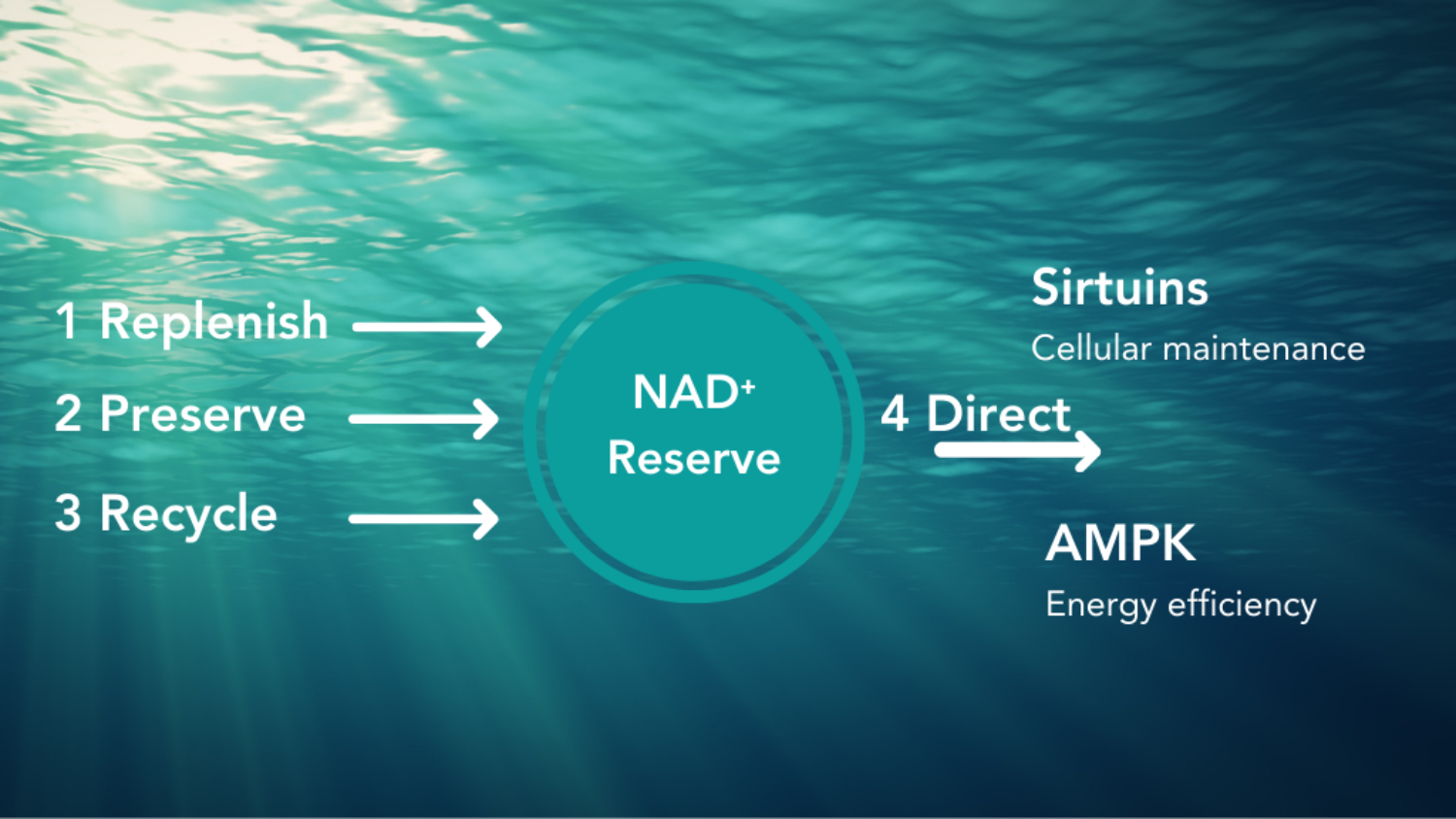 1 Replenish

2 Preserve

3 Recycle

$NAD^+$
Reserve

4 Direct

Sirtuins
Cellular maintenance

AMPK
Energy efficiency